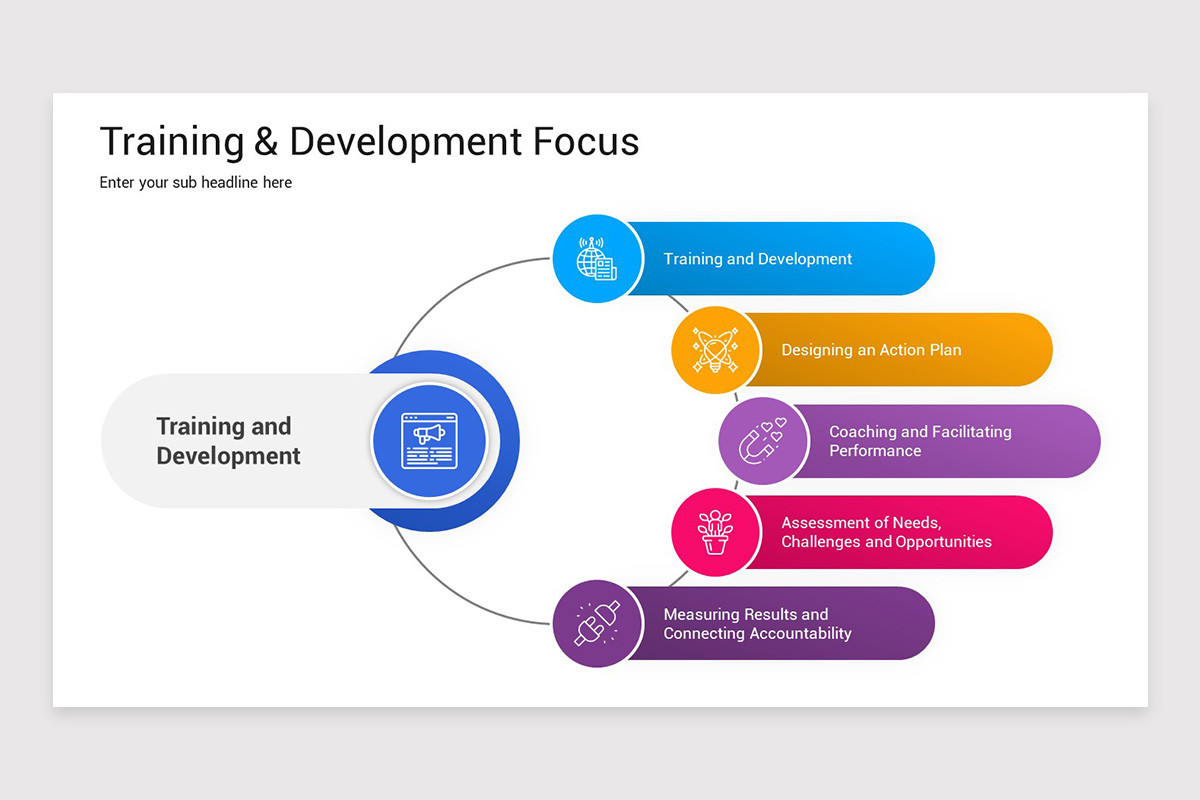 Training & Development Focus

Enter your sub headline here

Training and Development

Training and Development

Designing an Action Plan

Coaching and Facilitating Performance

Assessment of Needs, Challenges and Opportunities

Measuring Results and Connecting Accountability